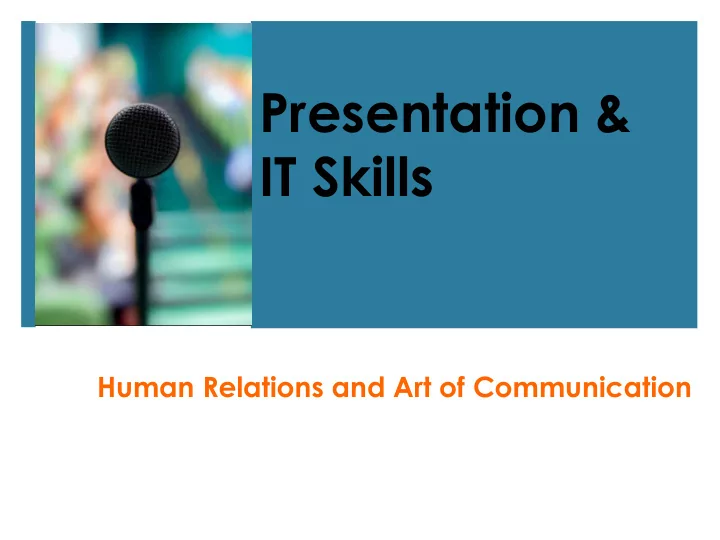 Presentation & IT Skills

Human Relations and Art of Communication